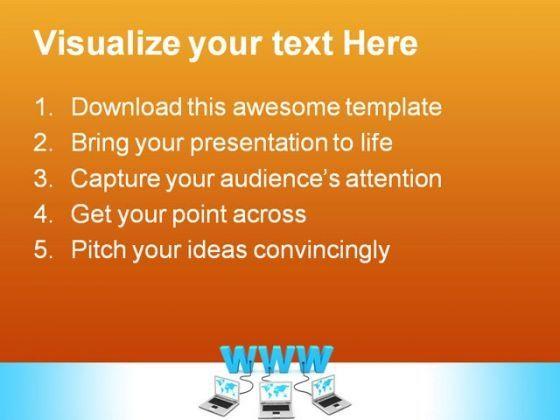 Visualize your text Here

1. Download this awesome template
2. Bring your presentation to life
3. Capture your audience's attention
4. Get your point across
5. Pitch your ideas convincingly

WWW